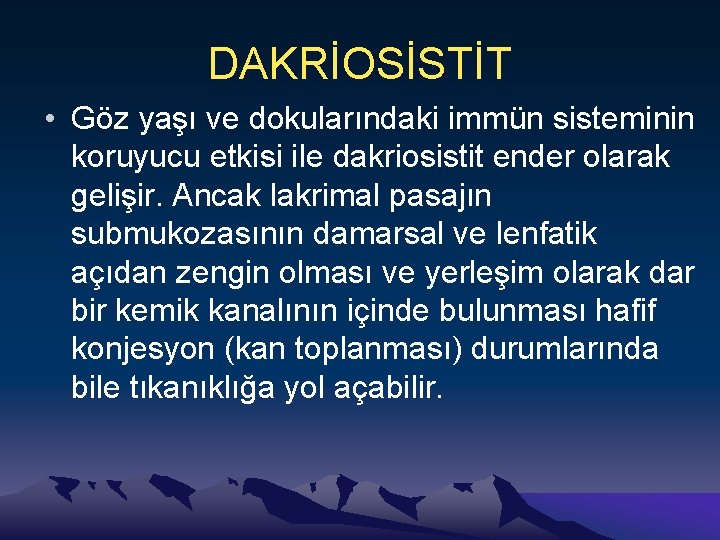 DAKRİOSİSTİT

• Göz yaşı ve dokularındaki immün sisteminin koruyucu etkisi ile dakriosistit ender olarak gelişir. Ancak lakrimal pasajın submukozasının damarsal ve lenfatik açıdan zengin olması ve yerleşim olarak dar bir kemik kanalının içinde bulunması hafif konjesyon (kan toplanması) durumlarında bile tıkanıklığa yol açabilir.